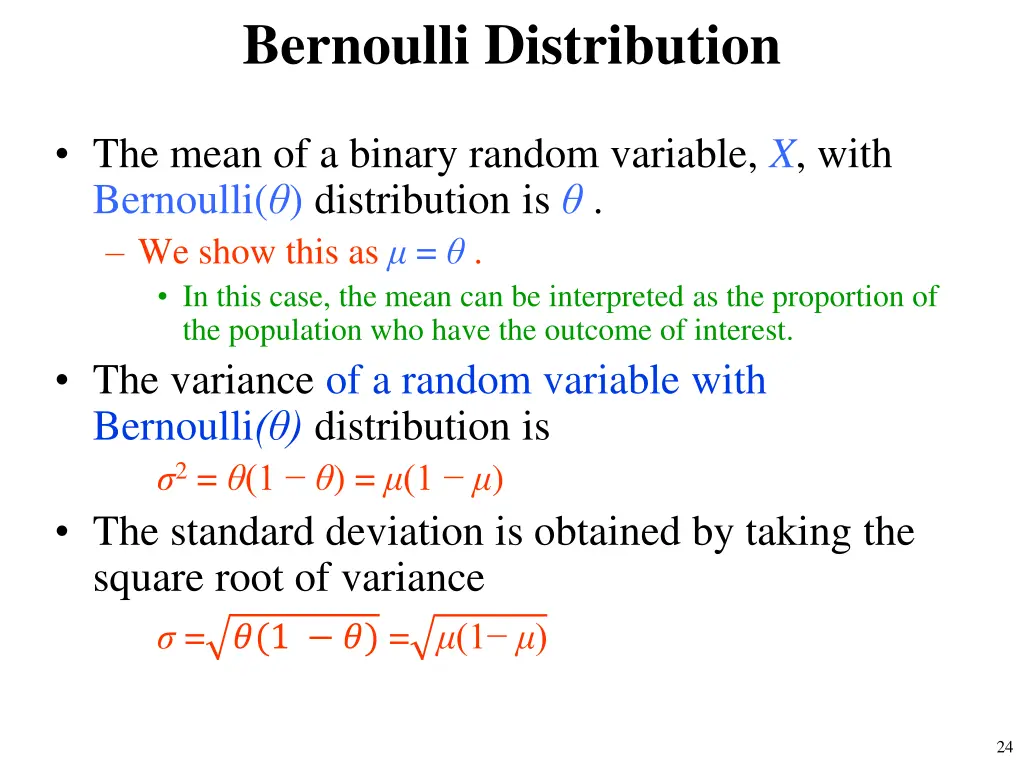 Bernoulli Distribution

• The mean of a binary random variable, $X$, with Bernoulli($\theta$) distribution is $\theta$ .

– We show this as $\mu = \theta$ .

• In this case, the mean can be interpreted as the proportion of the population who have the outcome of interest.

• The variance of a random variable with Bernoulli($\theta$) distribution is

$\sigma^2 = \theta(1 - \theta) = \mu(1 - \mu)$

• The standard deviation is obtained by taking the square root of variance

$\sigma = \sqrt{\theta(1 - \theta)} = \sqrt{\mu(1 - \mu)}$

24